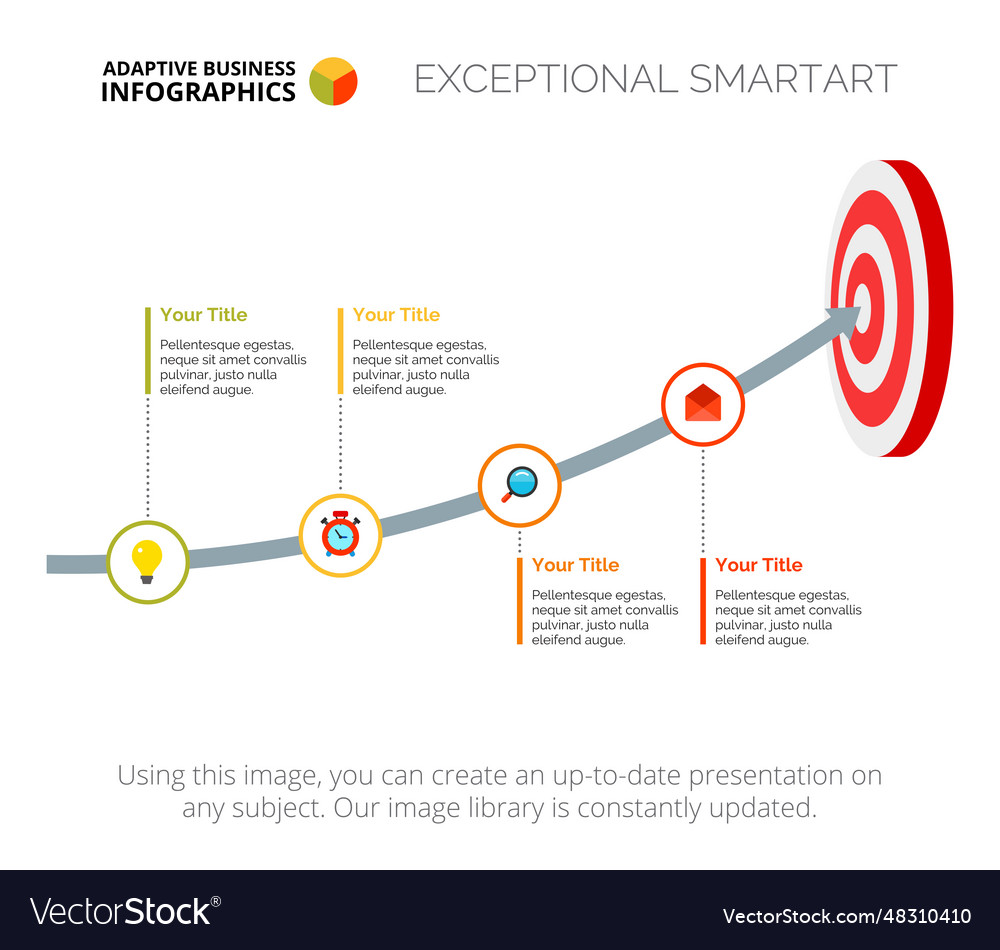 ADAPTIVE BUSINESS
INFOGRAPHICS

EXCEPTIONAL SMARTART

Your Title
Pellentesque egestas, neque sit amet convallis pulvinar, justo nulla eleifend augue.

Your Title
Pellentesque egestas, neque sit amet convallis pulvinar, justo nulla eleifend augue.

Your Title
Pellentesque egestas, neque sit amet convallis pulvinar, justo nulla eleifend augue.

Your Title
Pellentesque egestas, neque sit amet convallis pulvinar, justo nulla eleifend augue.

Using this image, you can create an up-to-date presentation on any subject. Our image library is constantly updated.

VectorStock®

VectorStock.com/48310410